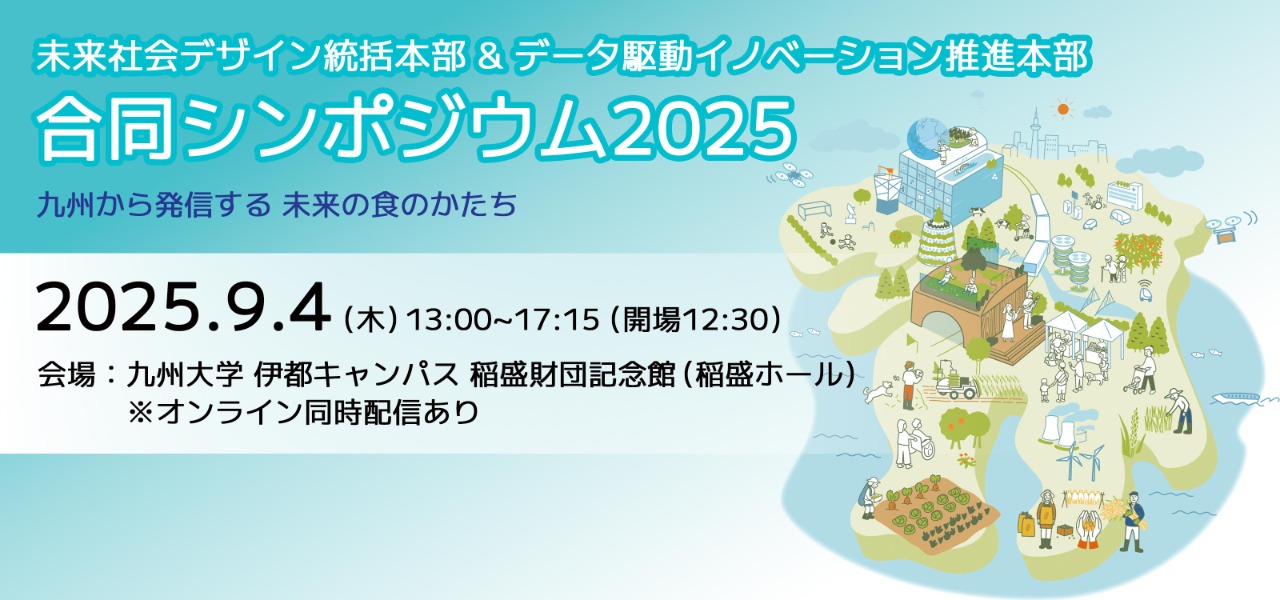 未来社会デザイン統括本部 & データ駆動イノベーション推進本部
合同シンポジウム2025

九州から発信する 未来の食のかたち

2025.9.4 (木) 13:00~17:15 (開場12:30)

会場：九州大学 伊都キャンパス 稲盛財団記念館 (稲盛ホール)
※オンライン同時配信あり